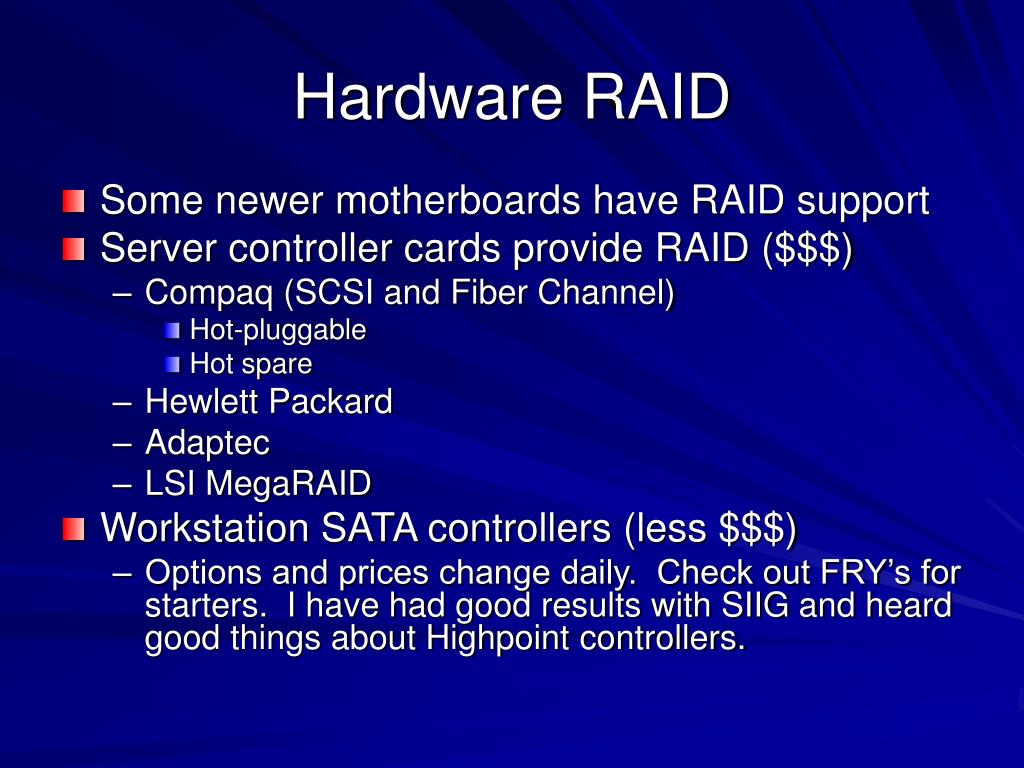 Hardware RAID

Some newer motherboards have RAID support
Server controller cards provide RAID (\$\$\$)
– Compaq (SCSI and Fiber Channel)
Hot-pluggable
Hot spare
– Hewlett Packard
– Adaptec
– LSI MegaRAID
Workstation SATA controllers (less \$\$\$)
– Options and prices change daily. Check out FRY’s for starters. I have had good results with SIIG and heard good things about Highpoint controllers.